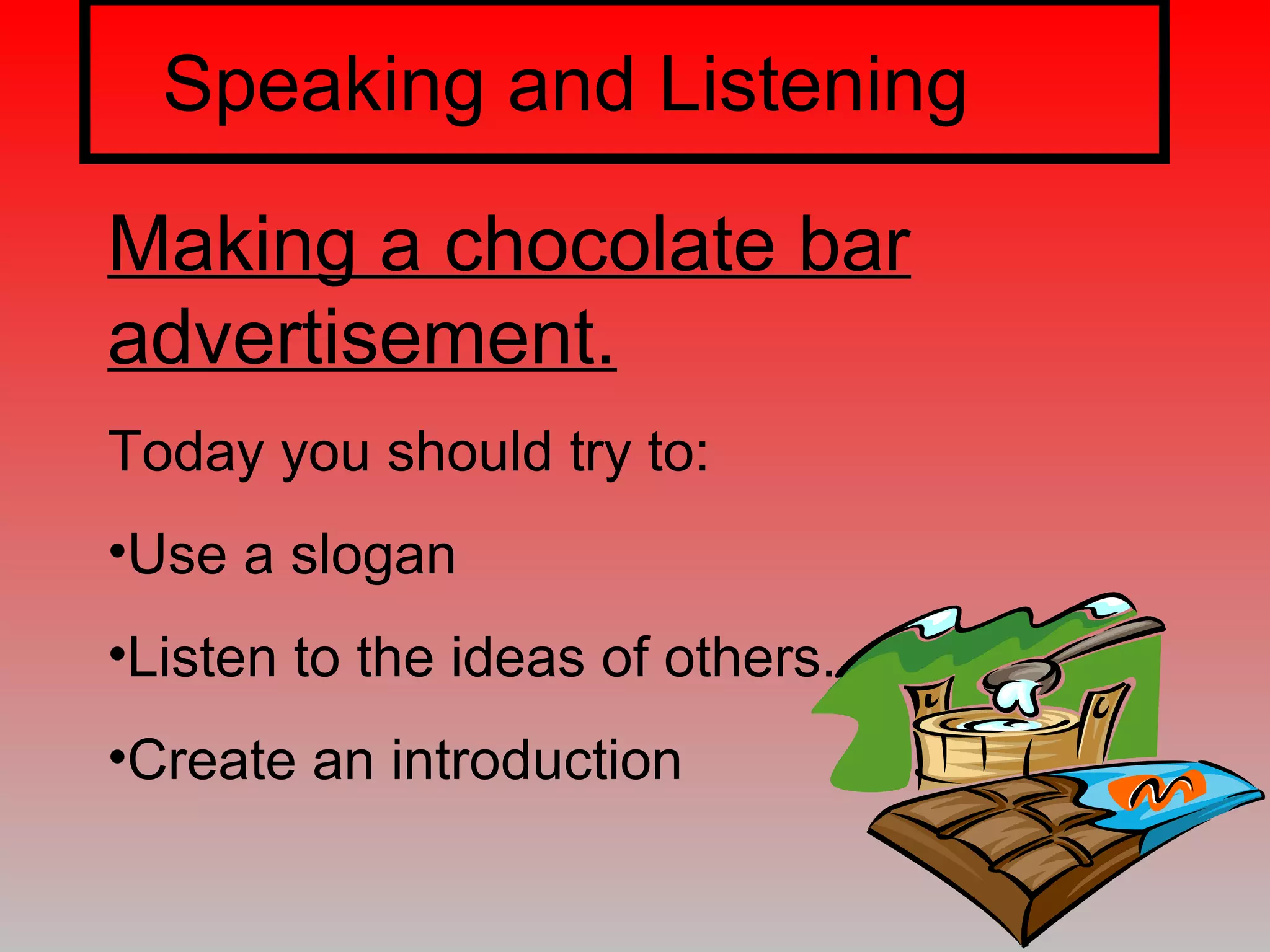 Speaking and Listening

Making a chocolate bar advertisement.

Today you should try to:

•Use a slogan

•Listen to the ideas of others.

•Create an introduction